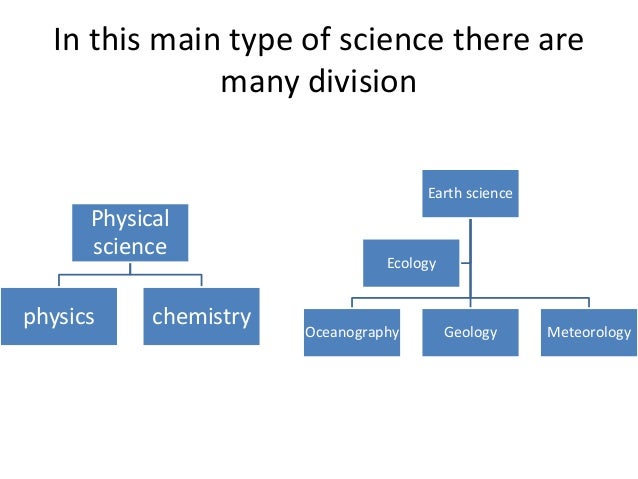 In this main type of science there are many division

Physical science

physics

chemistry

Earth science

Ecology

Oceanography

Geology

Meteorology